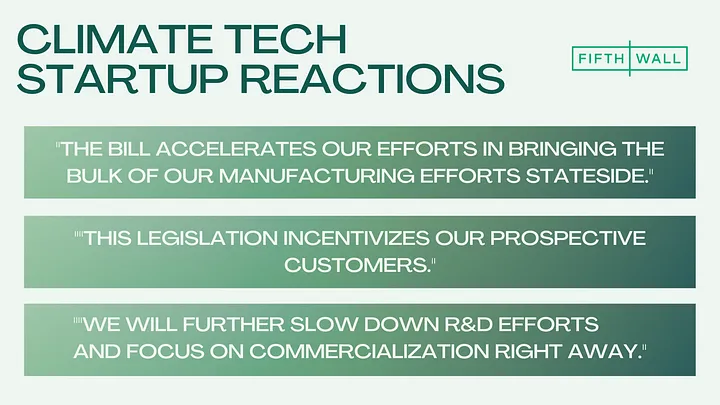 CLIMATE TECH STARTUP REACTIONS

FIFTH WALL

"THE BILL ACCELERATES OUR EFFORTS IN BRINGING THE BULK OF OUR MANUFACTURING EFFORTS STATESIDE."

""THIS LEGISLATION INCENTIVIZES OUR PROSPECTIVE CUSTOMERS."

""WE WILL FURTHER SLOW DOWN R&D EFFORTS AND FOCUS ON COMMERCIALIZATION RIGHT AWAY."